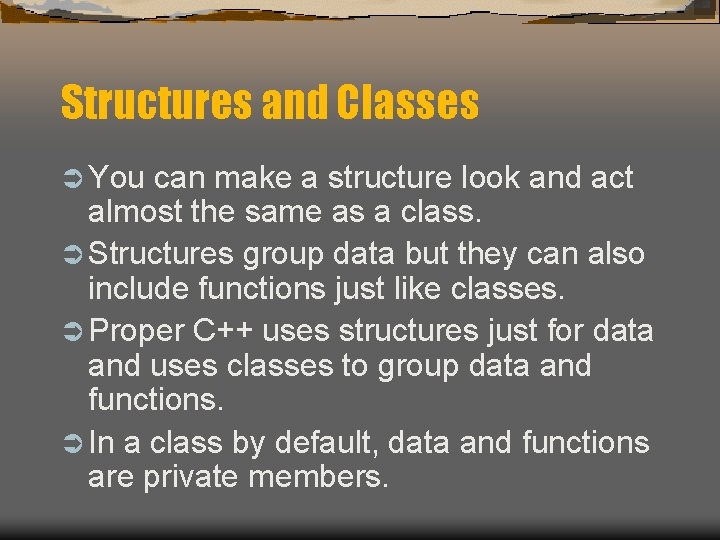 Structures and Classes

➲ You can make a structure look and act almost the same as a class.

➲ Structures group data but they can also include functions just like classes.

➲ Proper C++ uses structures just for data and uses classes to group data and functions.

➲ In a class by default, data and functions are private members.